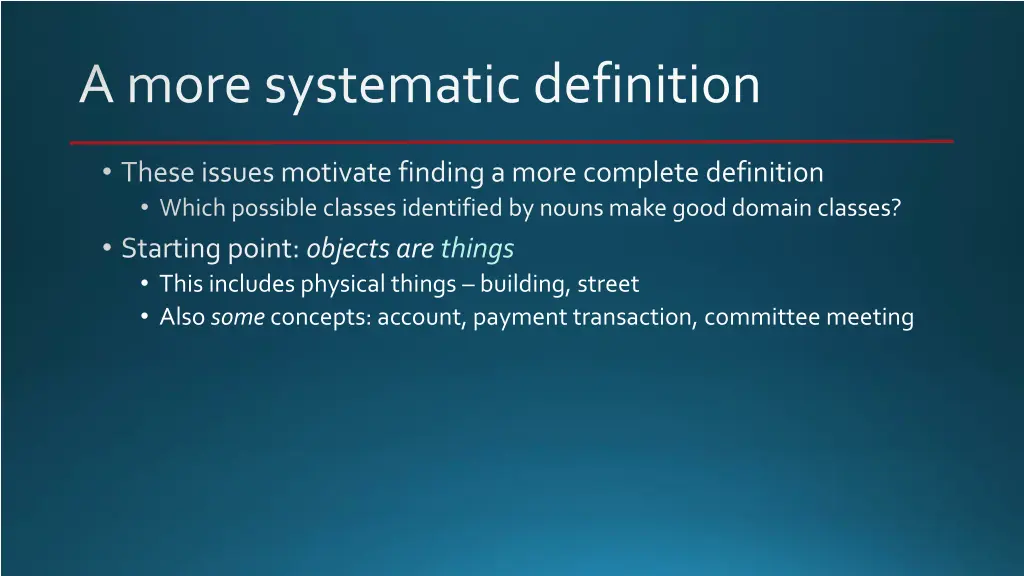 A more systematic definition

• These issues motivate finding a more complete definition
  • Which possible classes identified by nouns make good domain classes?
• Starting point: objects are things
  • This includes physical things – building, street
  • Also some concepts: account, payment transaction, committee meeting